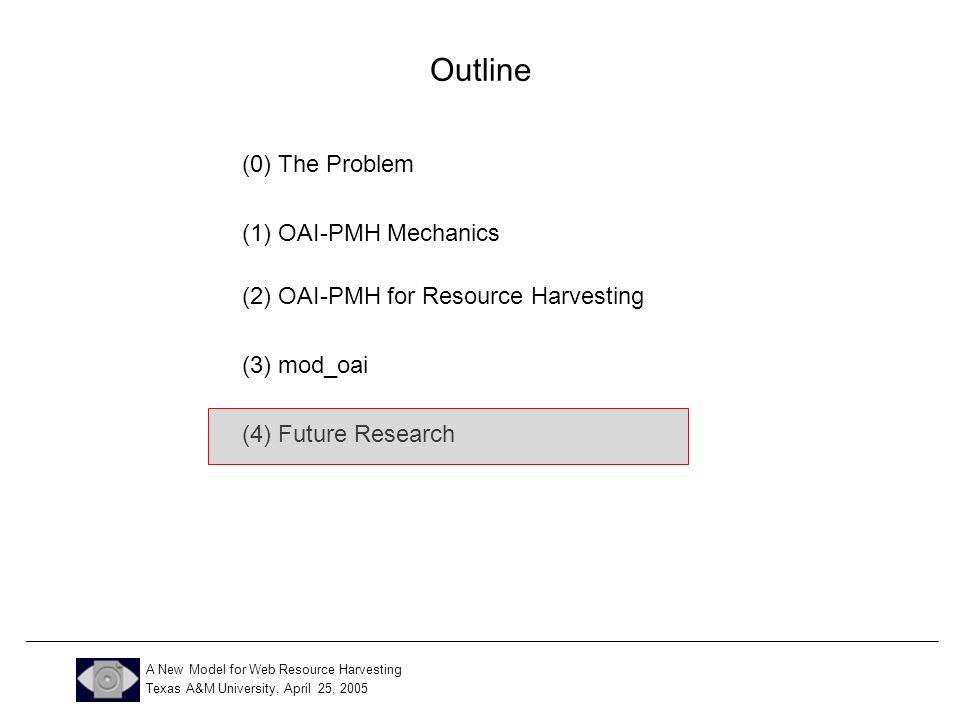 Outline

(0) The Problem

(1) OAI-PMH Mechanics

(2) OAI-PMH for Resource Harvesting

(3) mod_oai

(4) Future Research

A New Model for Web Resource Harvesting
Texas A&M University, April 25, 2005